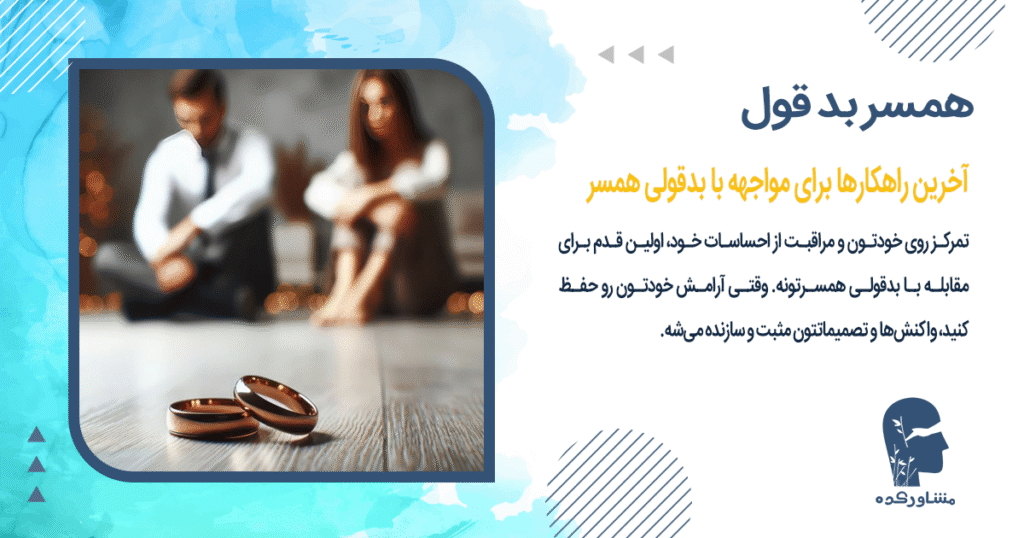 همسر بد قول

آخرین راهکارها برای مواجهه با بدقولی همسر

تمرکز روی خودتون و مراقبت از احساسات خود، اولین قدم برای مقابله با بدقولی همسرتونه. وقتی آرامش خودتون رو حفظ کنید، واکنش‌ها و تصمیماتتون مثبت و سازنده می‌شه.

مشاورکده